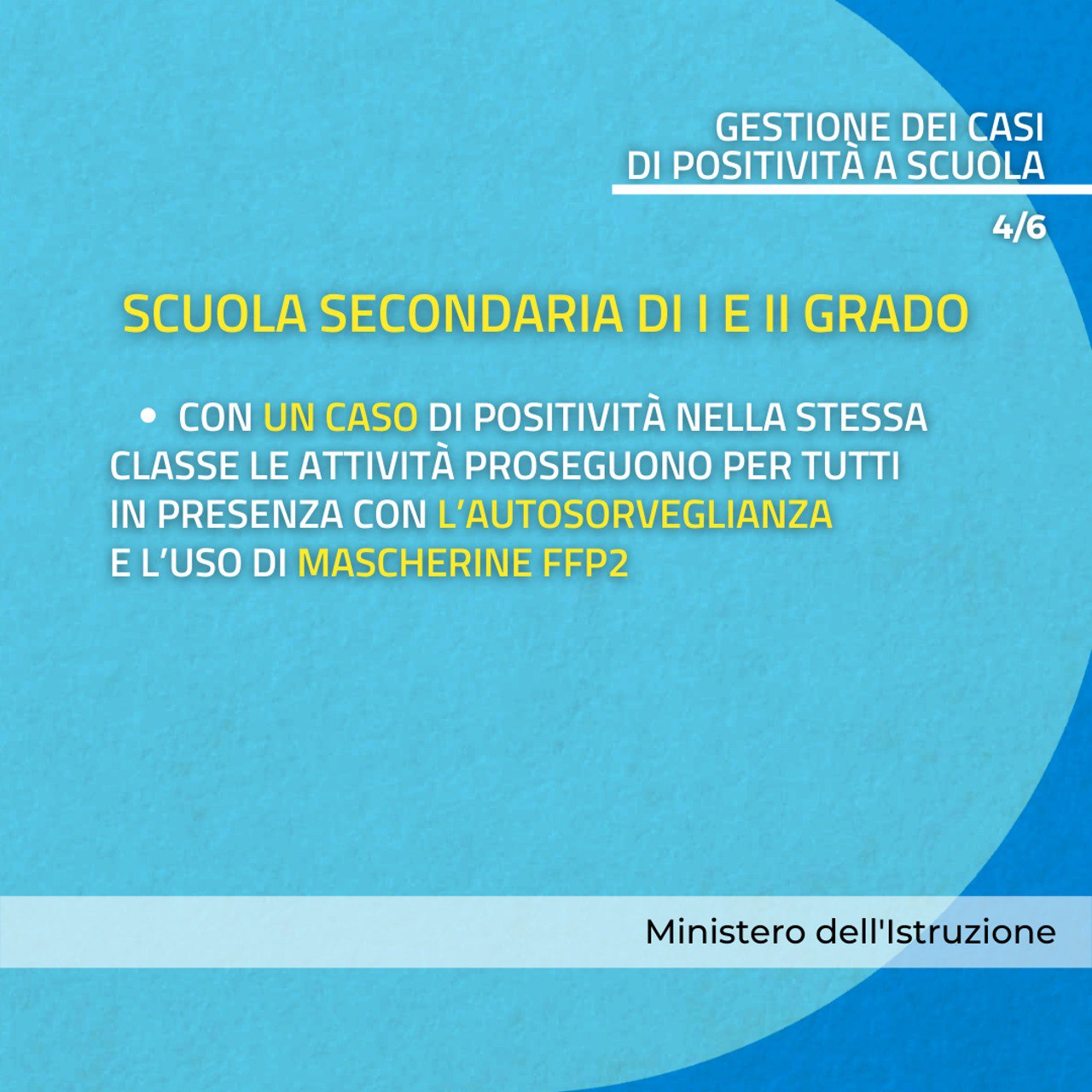 GESTIONE DEI CASI
DI POSITIVITÀ A SCUOLA

4/6

SCUOLA SECONDARIA DI I E II GRADO

• CON UN CASO DI POSITIVITÀ NELLA STESSA CLASSE LE ATTIVITÀ PROSEGUONO PER TUTTI IN PRESENZA CON L'AUTOSORVEGLIANZA E L'USO DI MASCHERINE FFP2

Ministero dell'Istruzione